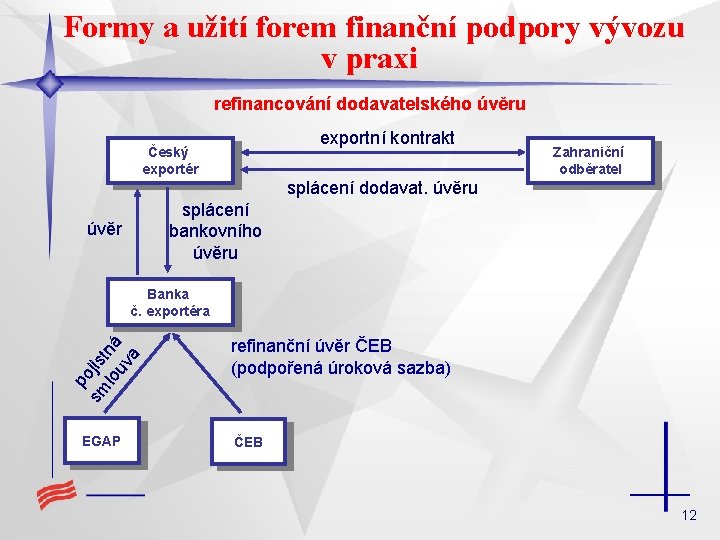 Formy a užití forem finanční podpory vývozu v praxi

refinancování dodavatelského úvěru

Český exportér

exportní kontrakt

Zahraniční odběratel

splácení dodavat. úvěru

úvěr

splácení bankovního úvěru

Banka č. exportéra

pojistná smlouva

refinanční úvěr ČEB (podpořená úroková sazba)

EGAP

ČEB

12